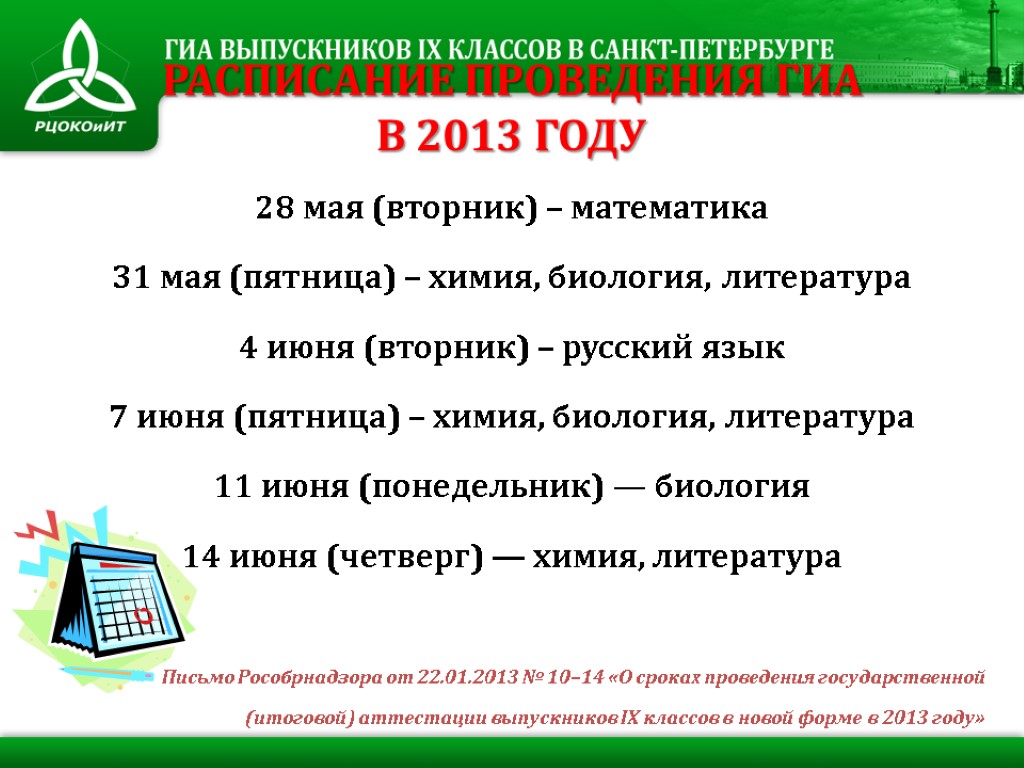 РЦОКОиИТ

ГИА ВЫПУСКНИКОВ IX КЛАССОВ В САНКТ-ПЕТЕРБУРГЕ

РАСПИСАНИЕ ПРОВЕДЕНИЯ ГИА В 2013 ГОДУ

28 мая (вторник) – математика

31 мая (пятница) – химия, биология, литература

4 июня (вторник) – русский язык

7 июня (пятница) – химия, биология, литература

11 июня (понедельник) — биология

14 июня (четверг) — химия, литература

Письмо Рособрнадзора от 22.01.2013 № 10–14 «О сроках проведения государственной (итоговой) аттестации выпускников IX классов в новой форме в 2013 году»